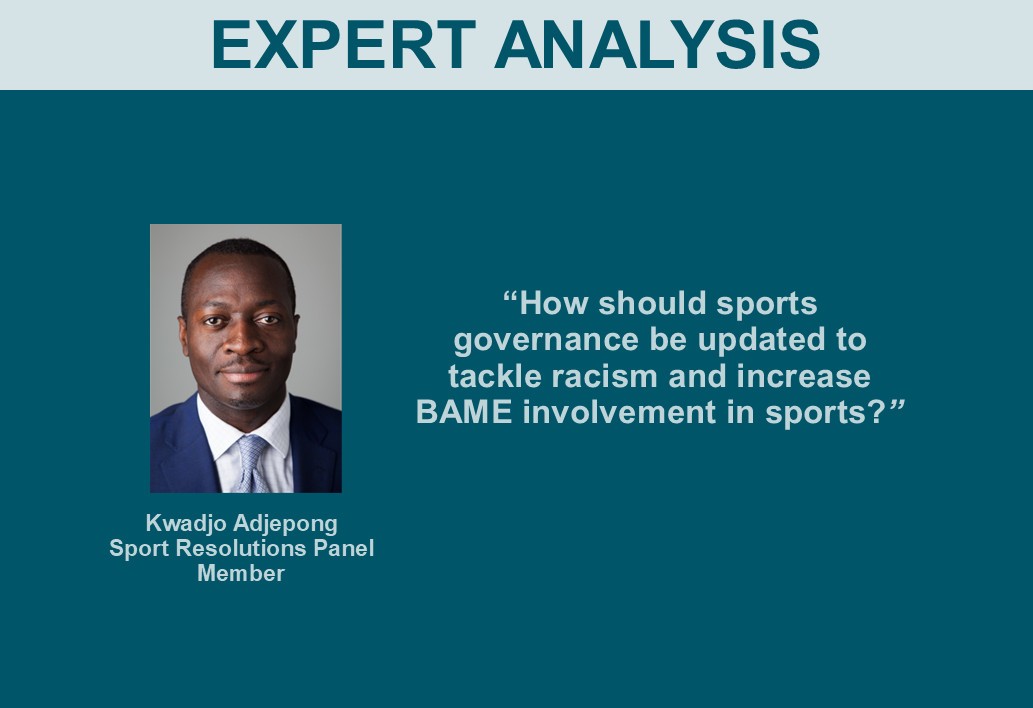 EXPERT ANALYSIS

Kwadjo Adjepong
Sport Resolutions Panel Member

“How should sports governance be updated to tackle racism and increase BAME involvement in sports?”